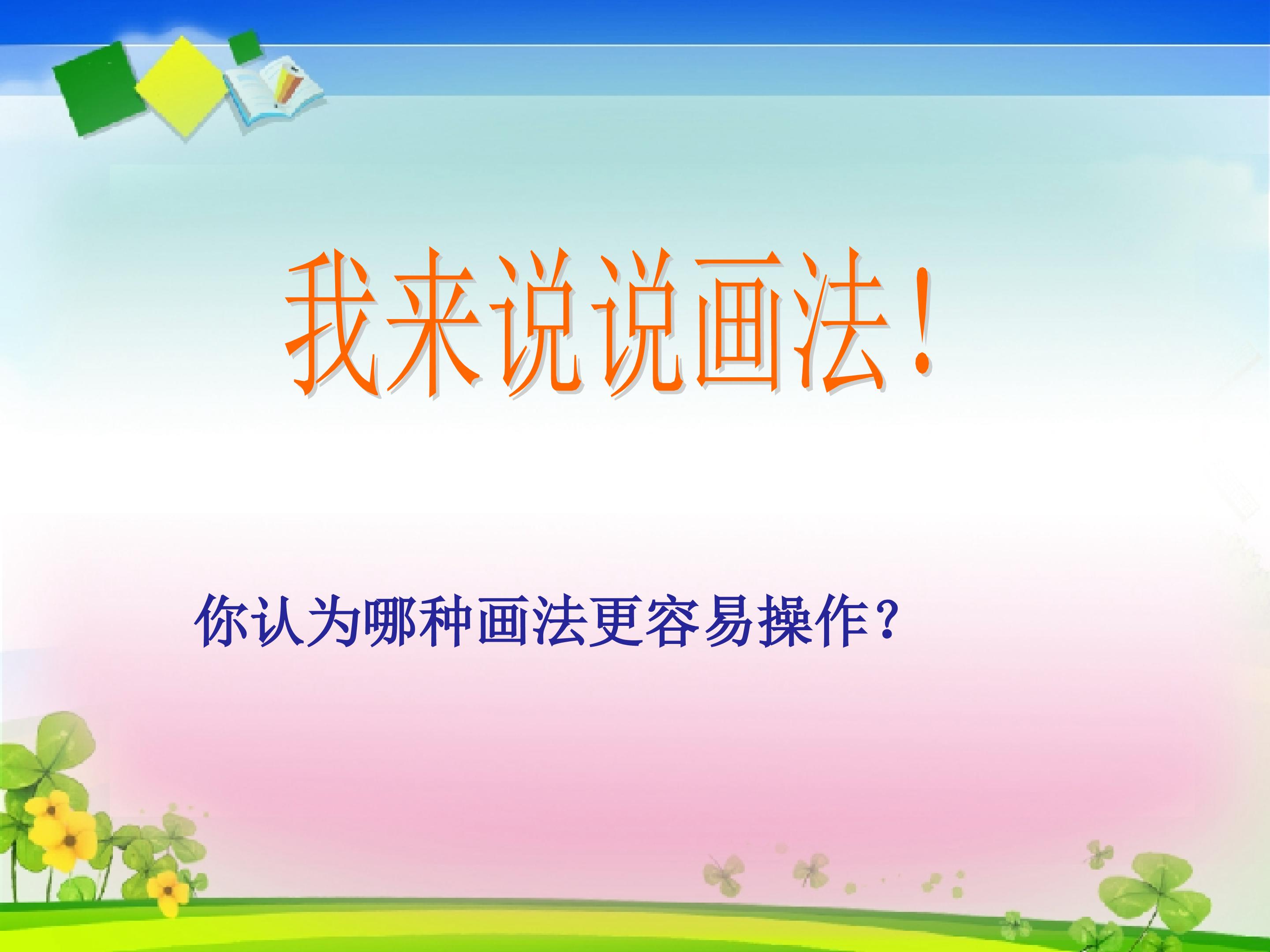 我来说说画法!

你认为哪种画法更容易操作?